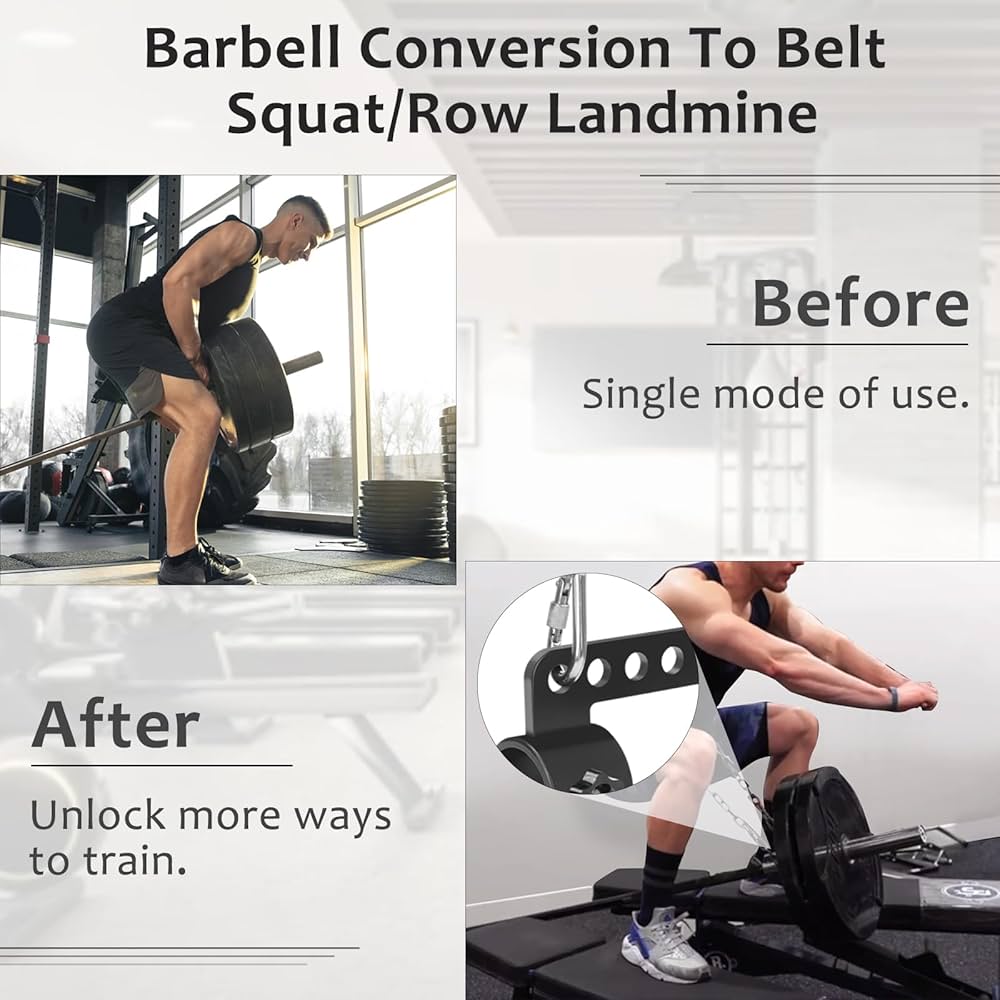 Barbell Conversion To Belt Squat/Row Landmine

Before

Single mode of use.

After

Unlock more ways to train.